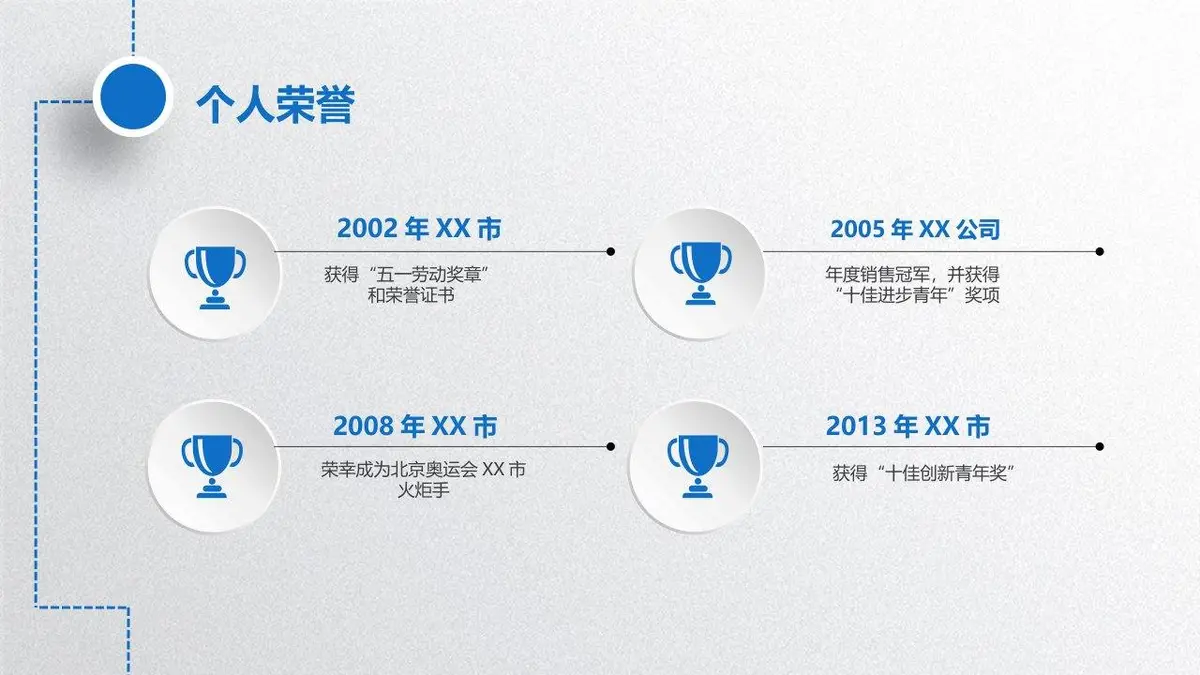 个人荣誉

2002 年 XX 市

获得“五一劳动奖章”和荣誉证书

2005 年 XX 公司

年度销售冠军，并获得“十佳进步青年”奖项

2008 年 XX 市

荣幸成为北京奥运会 XX 市火炬手

2013 年 XX 市

获得“十佳创新青年奖”